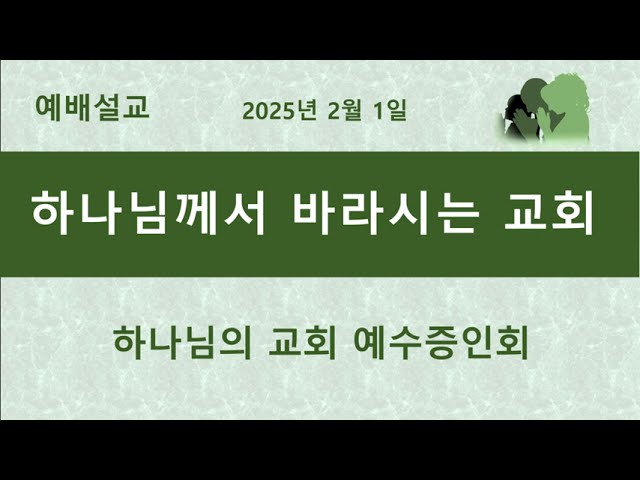 예배설교

2025년 2월 1일

하나님께서 바라시는 교회

하나님의 교회 예수증인회